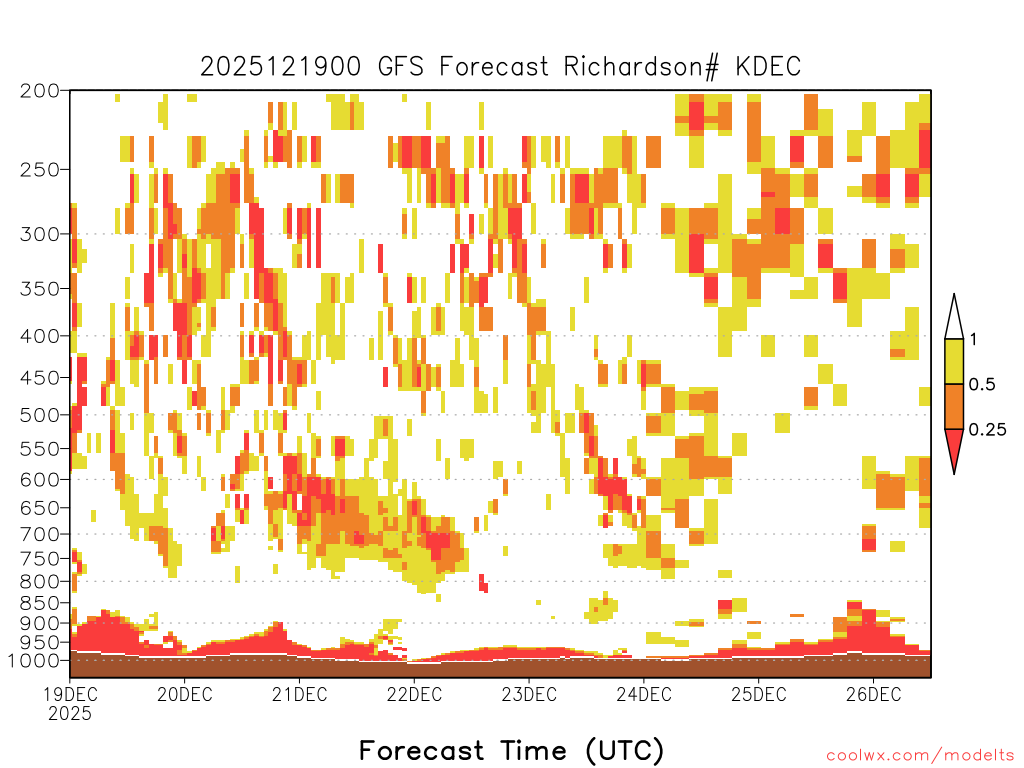 2025121900 GFS Forecast Richardson# KDEC

200
250
300
350
400
450
500
550
600
650
700
750
800
850
900
950
1000

1
0.5
0.25

19DEC
2025
20DEC
21DEC
22DEC
23DEC
24DEC
25DEC
26DEC

Forecast Time (UTC)

coolwx.com/modelts